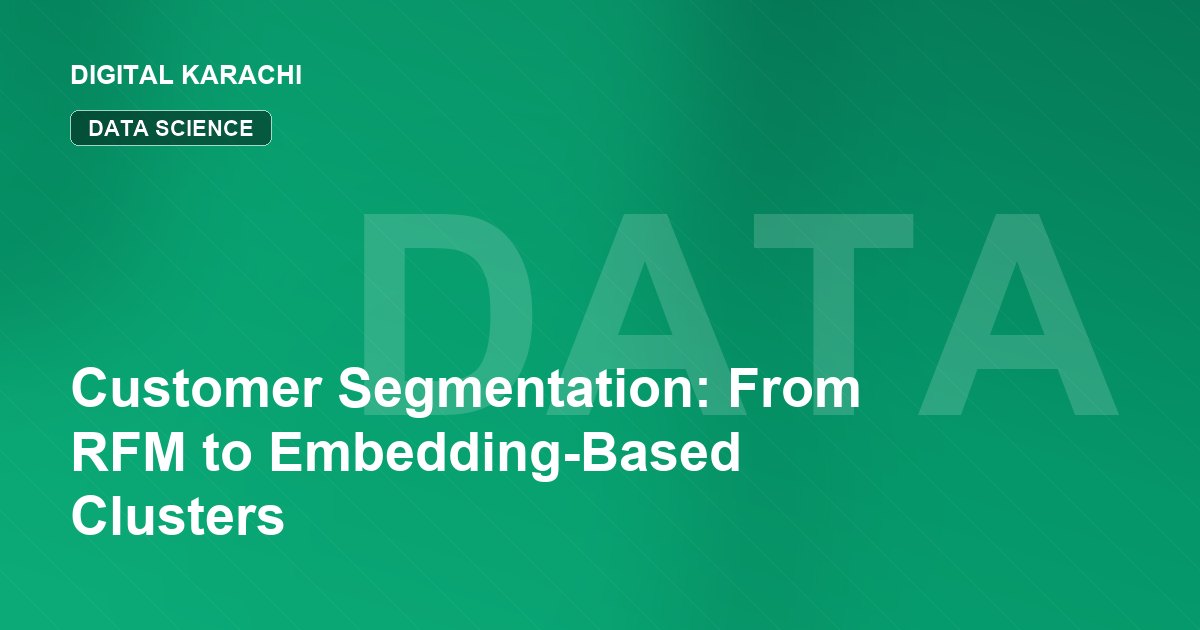 DIGITAL KARACHI

DATA SCIENCE

DATA

Customer Segmentation: From RFM to Embedding-Based Clusters